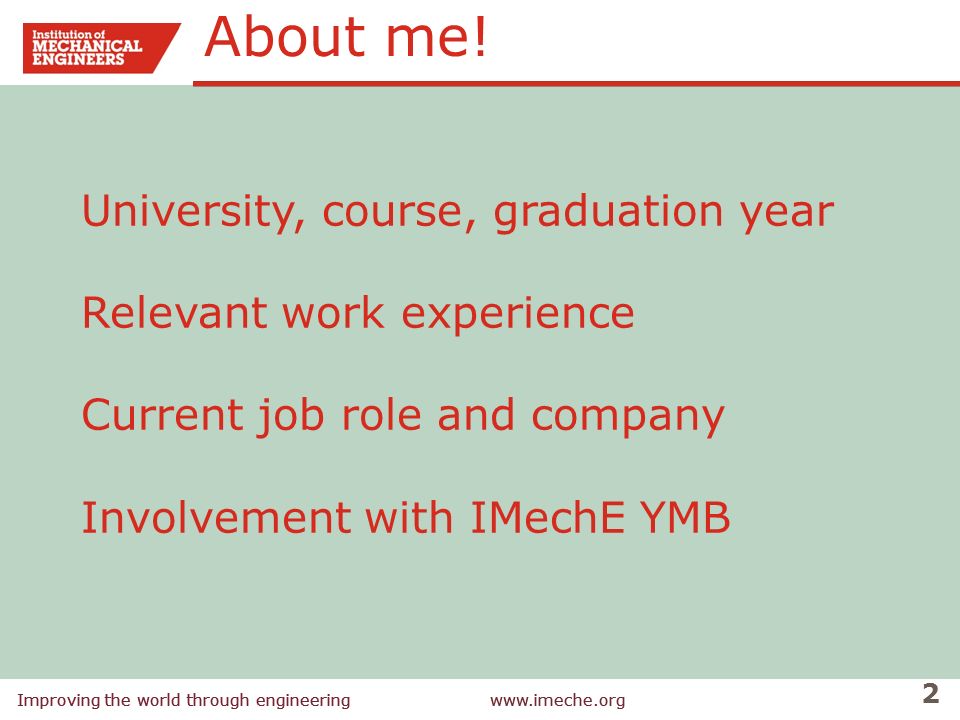 Institution of MECHANICAL ENGINEERS

About me!

University, course, graduation year

Relevant work experience

Current job role and company

Involvement with IMechE YMB

Improving the world through engineering

www.imeche.org

2